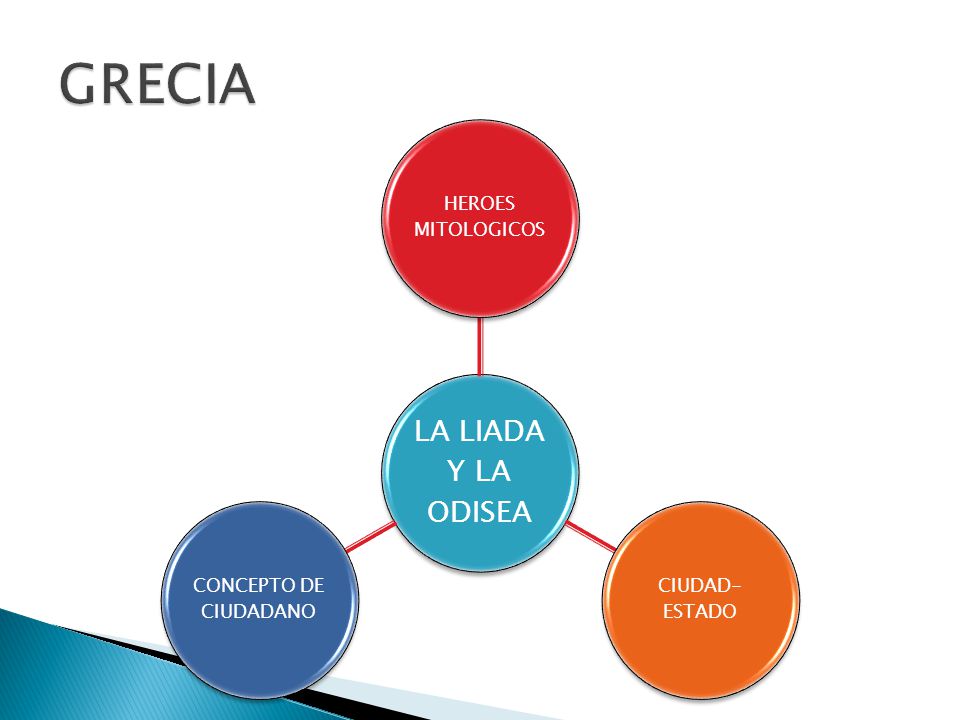 GRECIA

HEROES MITOLOGICOS

LA LIADA Y LA ODISEA

CONCEPTO DE CIUDADANO

CIUDAD-ESTADO